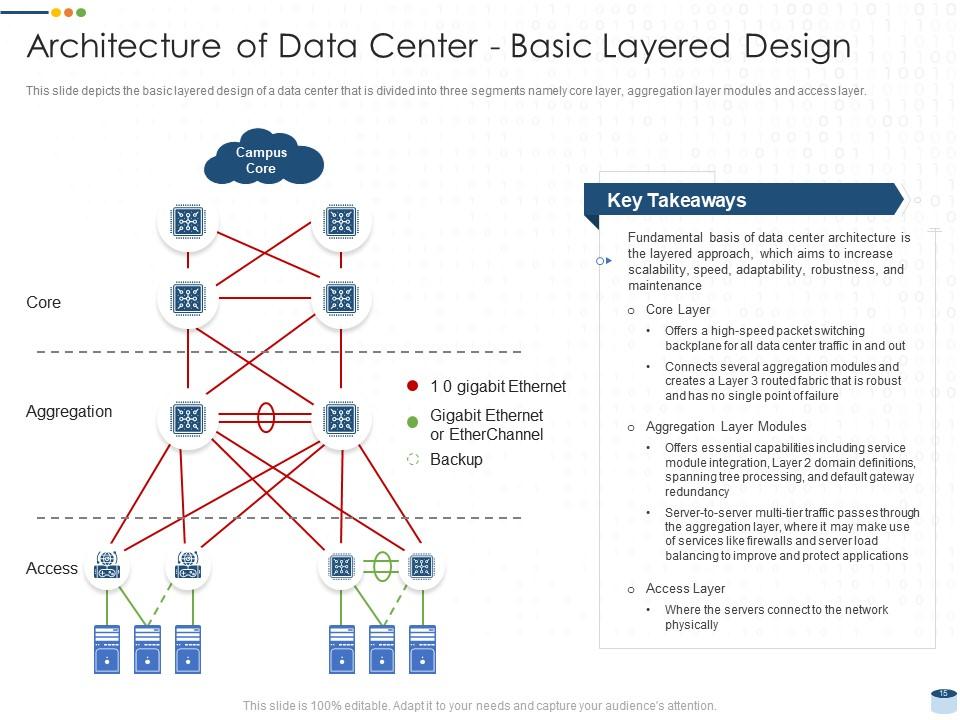 Architecture of Data Center - Basic Layered Design

This slide depicts the basic layered design of a data center that is divided into three segments namely core layer, aggregation layer modules and access layer.

Campus Core

Core

Aggregation

Access

1 0 gigabit Ethernet

Gigabit Ethernet or EtherChannel

Backup

Key Takeaways

Fundamental basis of data center architecture is the layered approach, which aims to increase scalability, speed, adaptability, robustness, and maintenance

o Core Layer

• Offers a high-speed packet switching backplane for all data center traffic in and out

• Connects several aggregation modules and creates a Layer 3 routed fabric that is robust and has no single point of failure

o Aggregation Layer Modules

• Offers essential capabilities including service module integration, Layer 2 domain definitions, spanning tree processing, and default gateway redundancy

• Server-to-server multi-tier traffic passes through the aggregation layer, where it may make use of services like firewalls and server load balancing to improve and protect applications

o Access Layer

• Where the servers connect to the network physically

This slide is 100% editable. Adapt it to your needs and capture your audience's attention.

16